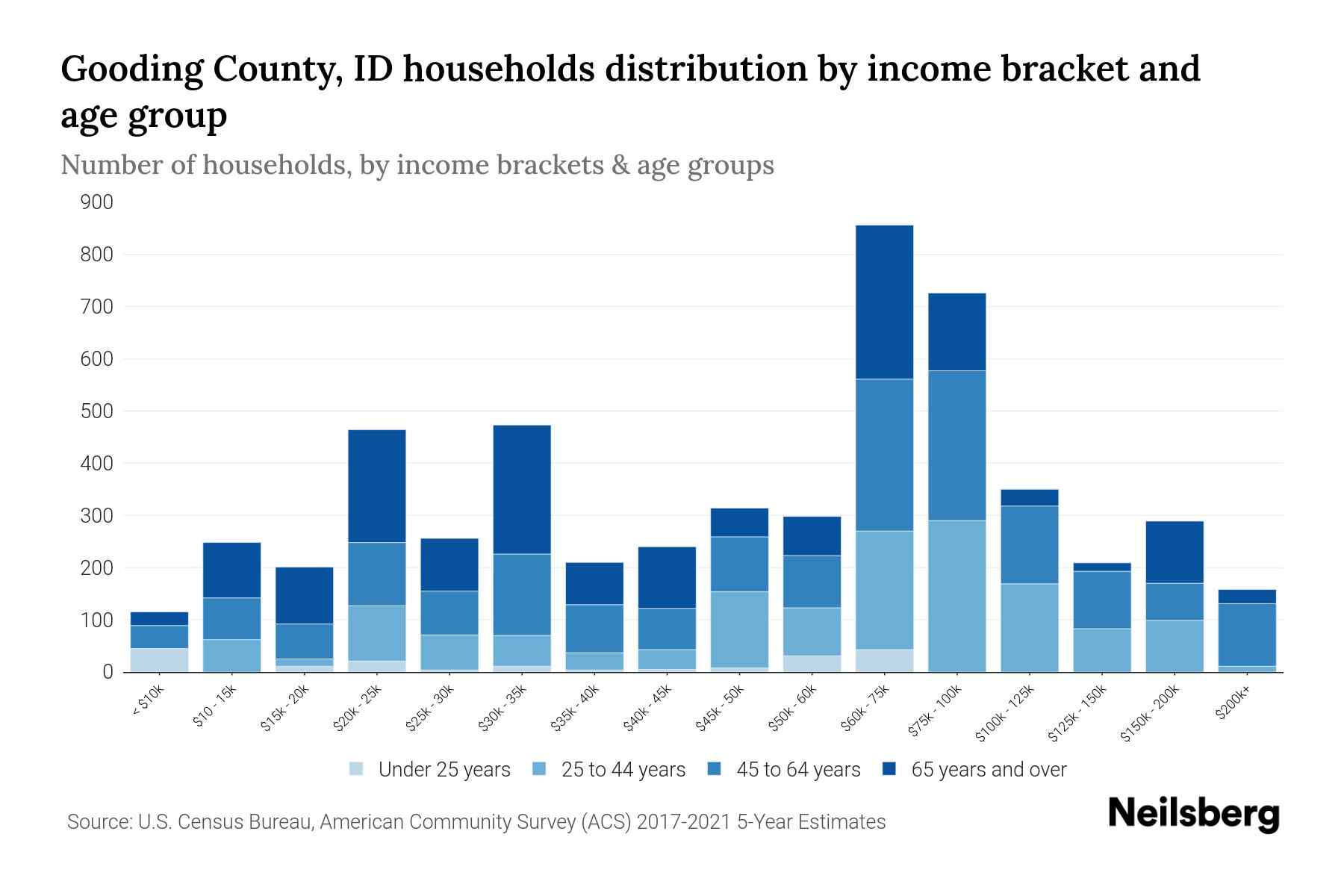 Gooding County, ID households distribution by income bracket and age group

Number of households, by income brackets & age groups

900
800
700
600
500
400
300
200
100
0

< $10k
$10 - 15k
$15k - 20k
$20k - 25k
$25k - 30k
$30k - 35k
$35k - 40k
$40k - 45k
$45k - 50k
$50k - 60k
$60k - 75k
$75k - 100k
$100k - 125k
$125k - 150k
$150k - 200k
$200k+

Under 25 years
25 to 44 years
45 to 64 years
65 years and over

Source: U.S. Census Bureau, American Community Survey (ACS) 2017-2021 5-Year Estimates

Neilsberg